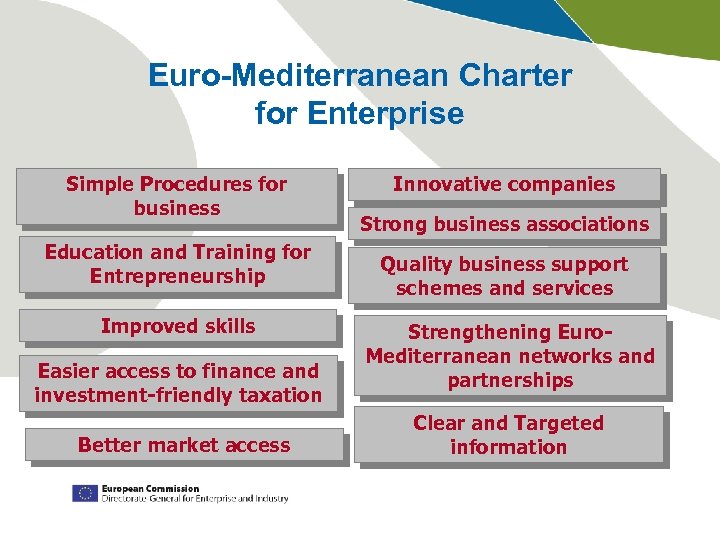 Euro-Mediterranean Charter for Enterprise

Simple Procedures for business

Education and Training for Entrepreneurship

Improved skills

Easier access to finance and investment-friendly taxation

Better market access

Innovative companies

Strong business associations

Quality business support schemes and services

Strengthening Euro-Mediterranean networks and partnerships

Clear and Targeted information

European Commission
Directorate General for Enterprise and Industry